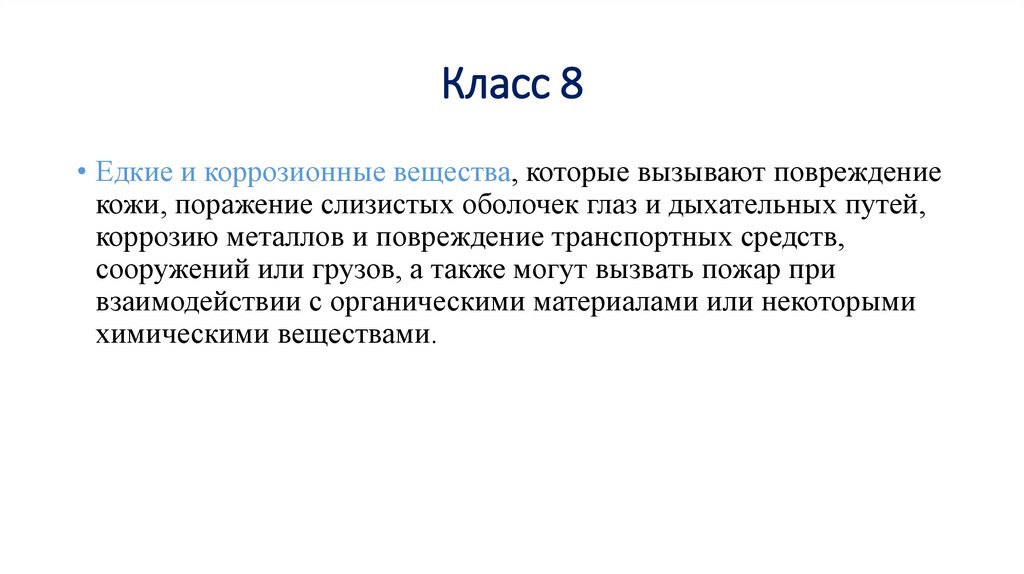 Класс 8

• Едкие и коррозионные вещества, которые вызывают повреждение кожи, поражение слизистых оболочек глаз и дыхательных путей, коррозию металлов и повреждение транспортных средств, сооружений или грузов, а также могут вызвать пожар при взаимодействии с органическими материалами или некоторыми химическими веществами.